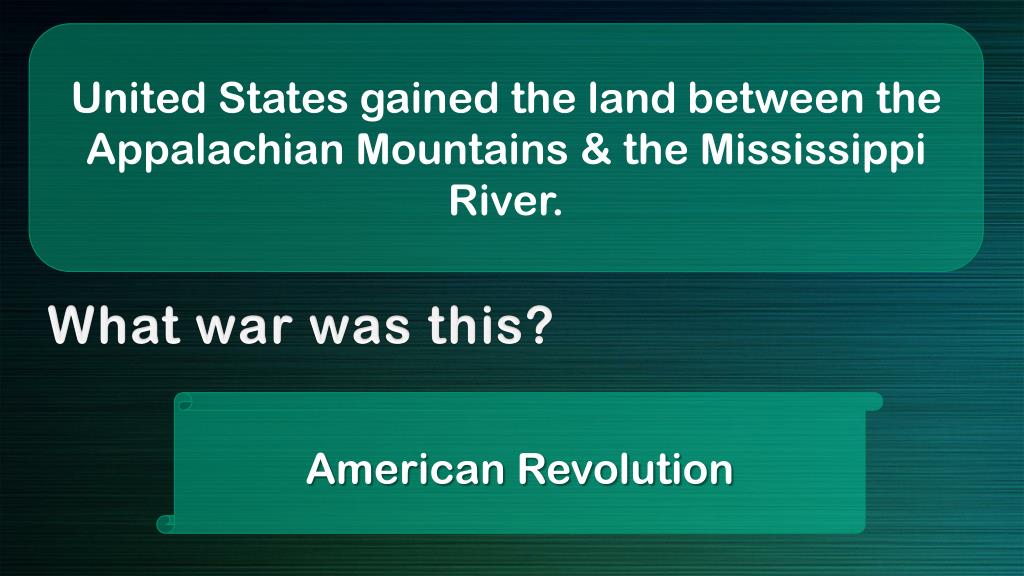 United States gained the land between the Appalachian Mountains & the Mississippi River.

What war was this?

American Revolution